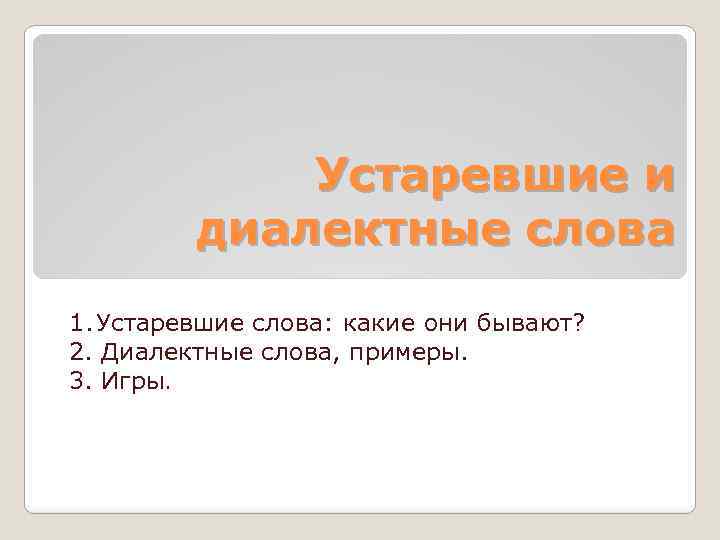 Устаревшие и диалектные слова

1.Устаревшие слова: какие они бывают?
2. Диалектные слова, примеры.
3. Игры.